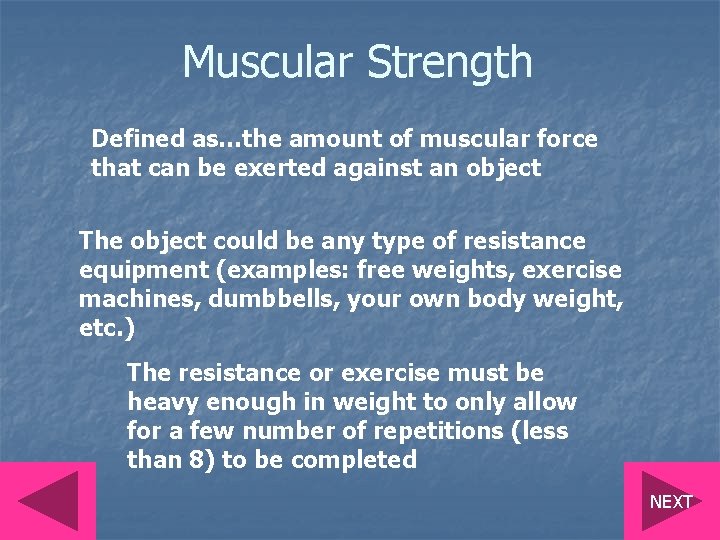 Muscular Strength

Defined as...the amount of muscular force that can be exerted against an object

The object could be any type of resistance equipment (examples: free weights, exercise machines, dumbbells, your own body weight, etc.)

The resistance or exercise must be heavy enough in weight to only allow for a few number of repetitions (less than 8) to be completed

NEXT